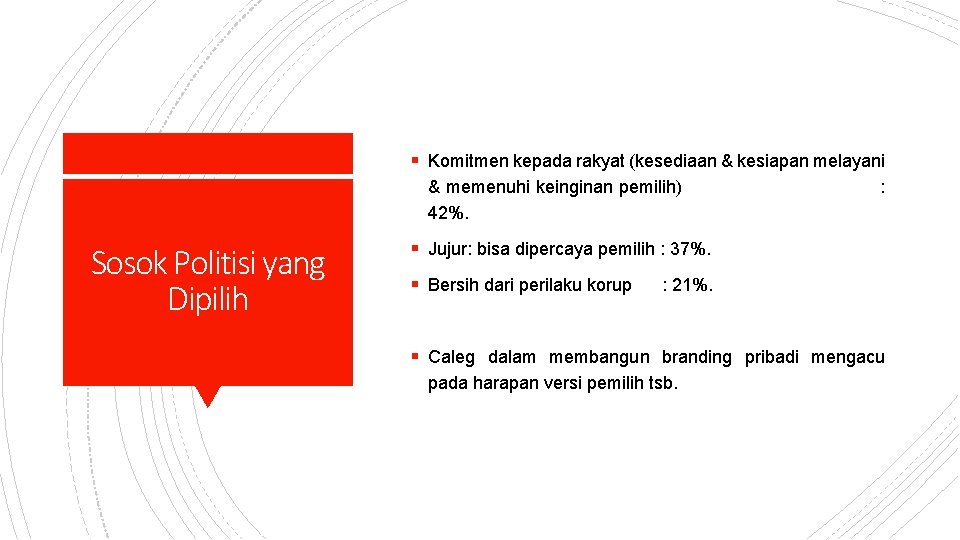 Sosok Politisi yang Dipilih

▪ Komitmen kepada rakyat (kesediaan & kesiapan melayani & memenuhi keinginan pemilih) : 42%.

▪ Jujur: bisa dipercaya pemilih : 37%.

▪ Bersih dari perilaku korup : 21%.

▪ Caleg dalam membangun branding pribadi mengacu pada harapan versi pemilih tsb.